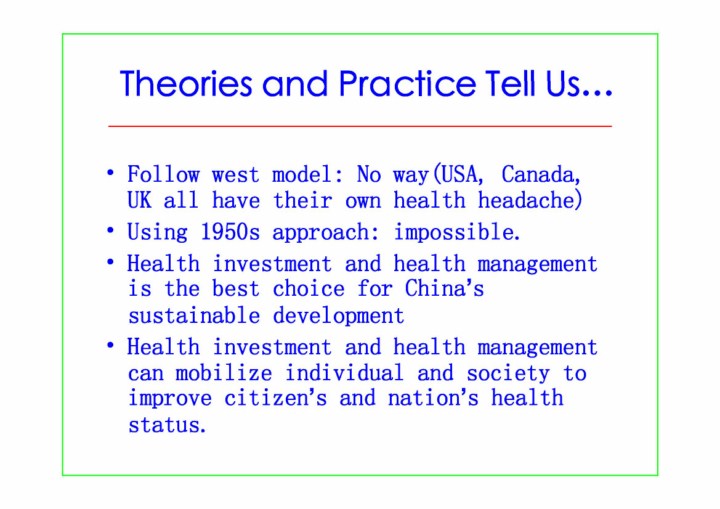 Theories and Practice Tell Us…

• Follow west model: No way(USA, Canada, UK all have their own health headache)
• Using 1950s approach: impossible.
• Health investment and health management is the best choice for China's sustainable development
• Health investment and health management can mobilize individual and society to improve citizen's and nation's health status.